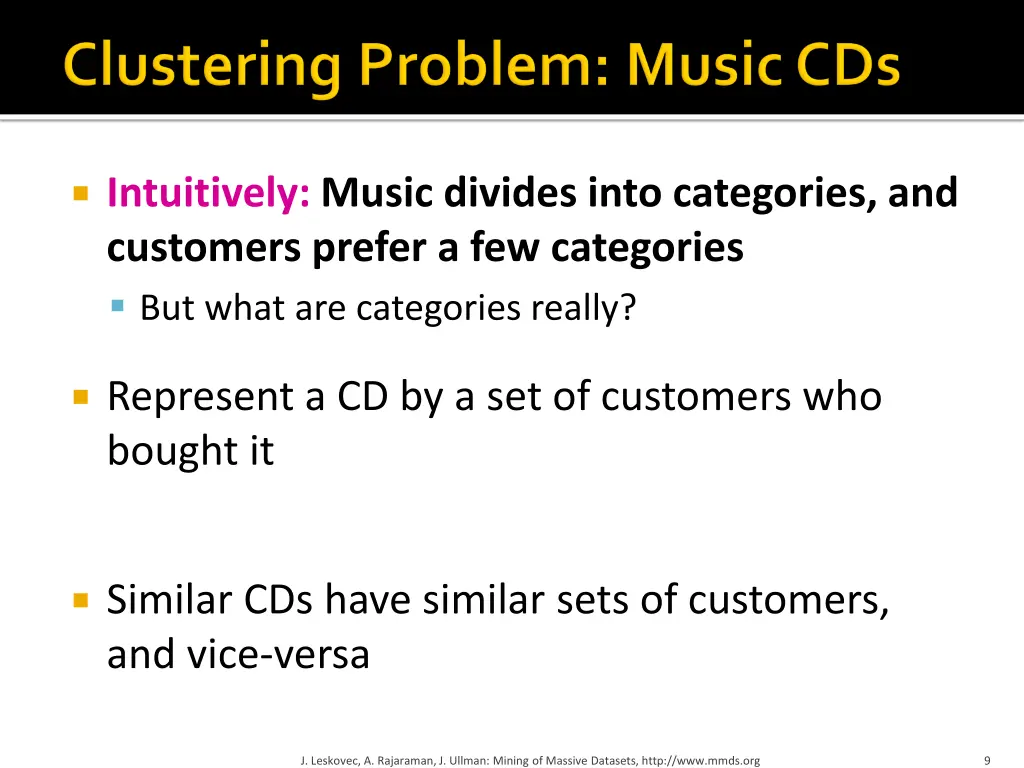 Clustering Problem: Music CDs

Intuitively: Music divides into categories, and customers prefer a few categories

But what are categories really?

Represent a CD by a set of customers who bought it

Similar CDs have similar sets of customers, and vice-versa

J. Leskovec, A. Rajaraman, J. Ullman: Mining of Massive Datasets, http://www.mmds.org

9